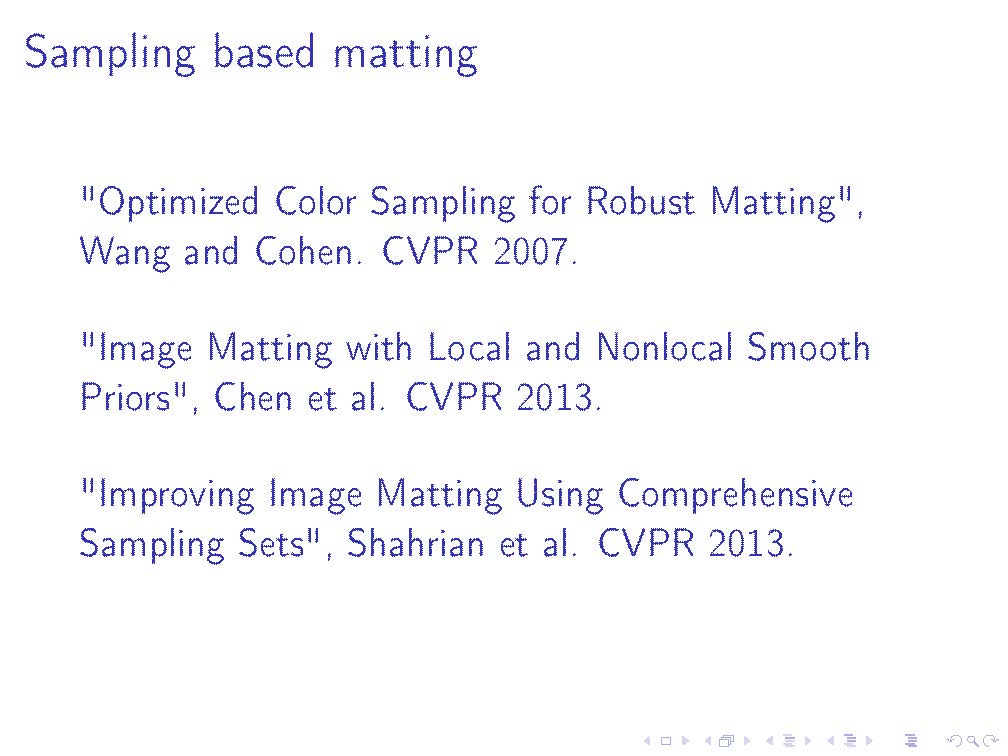 Sampling based matting

"Optimized Color Sampling for Robust Matting", Wang and Cohen. CVPR 2007.

"Image Matting with Local and Nonlocal Smooth Priors", Chen et al. CVPR 2013.

"Improving Image Matting Using Comprehensive Sampling Sets", Shahrian et al. CVPR 2013.